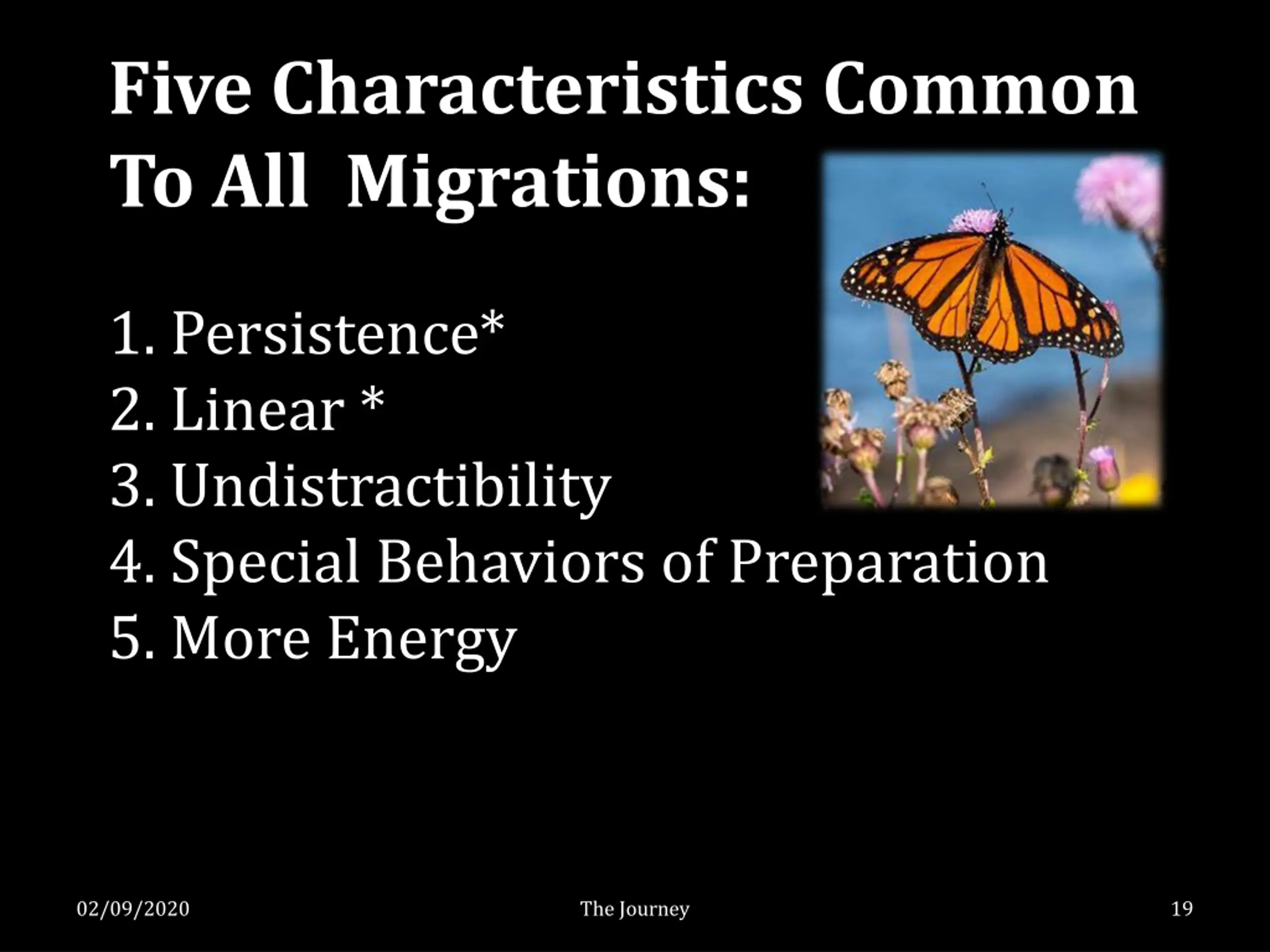 Five Characteristics Common To All Migrations:

1. Persistence*
2. Linear *
3. Undistractibility
4. Special Behaviors of Preparation
5. More Energy

02/09/2020 The Journey 19